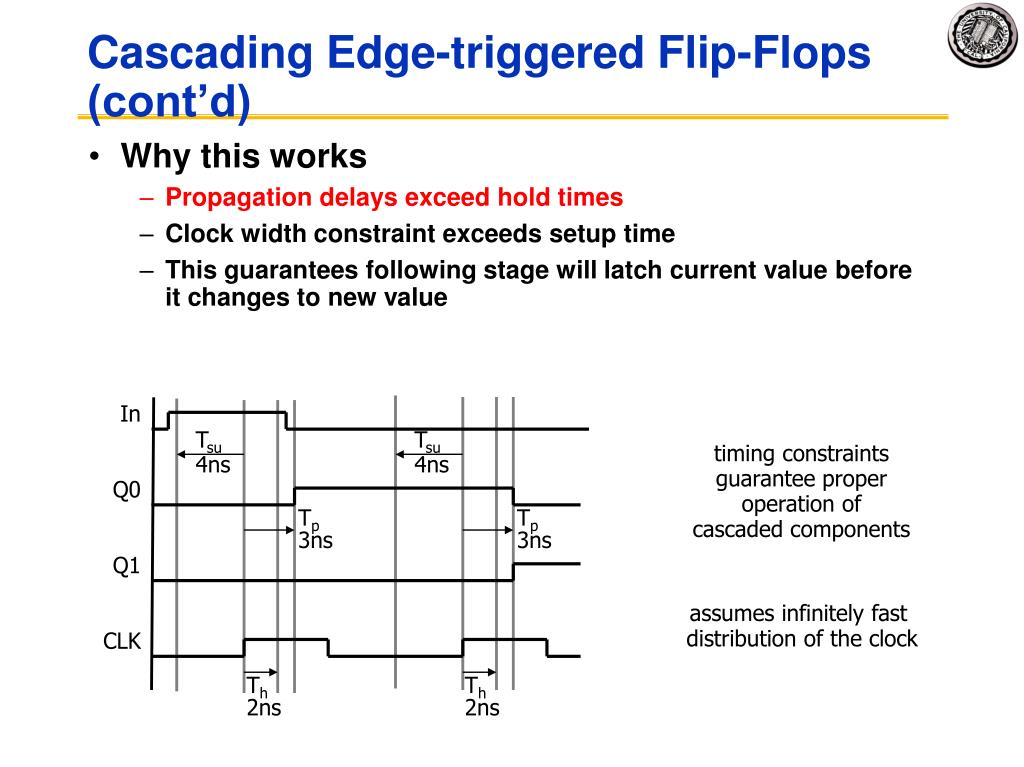 Cascading Edge-triggered Flip-Flops (cont'd)

• Why this works
– Propagation delays exceed hold times
– Clock width constraint exceeds setup time
– This guarantees following stage will latch current value before it changes to new value

In
$T_{su}$
4ns
$T_{su}$
4ns
Q0
$T_p$
3ns
$T_p$
3ns
Q1
CLK
$T_h$
2ns
$T_h$
2ns

timing constraints guarantee proper operation of cascaded components

assumes infinitely fast distribution of the clock